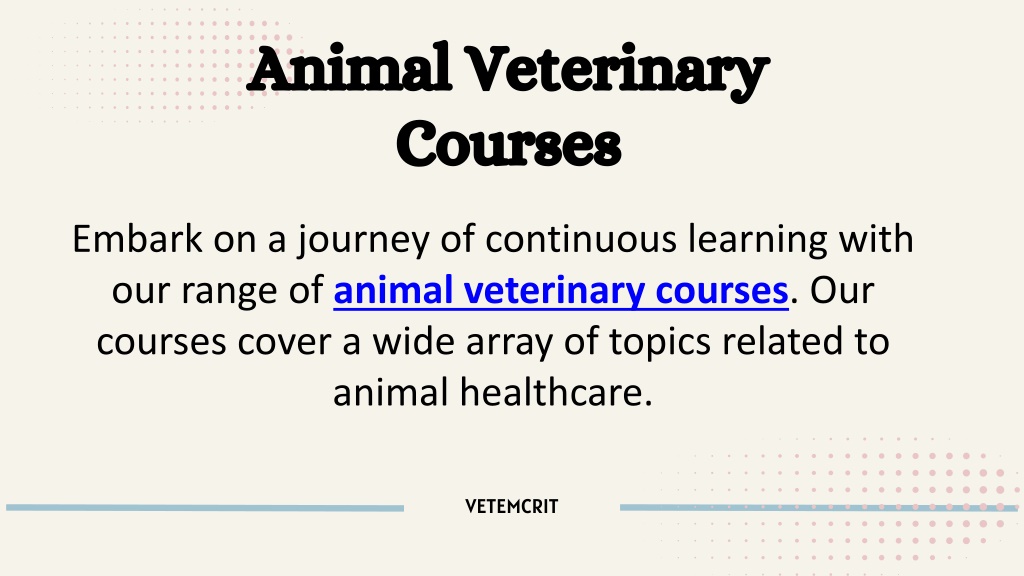 Animal Veterinary Courses

Embark on a journey of continuous learning with our range of animal veterinary courses. Our courses cover a wide array of topics related to animal healthcare.

VETEMCRIT